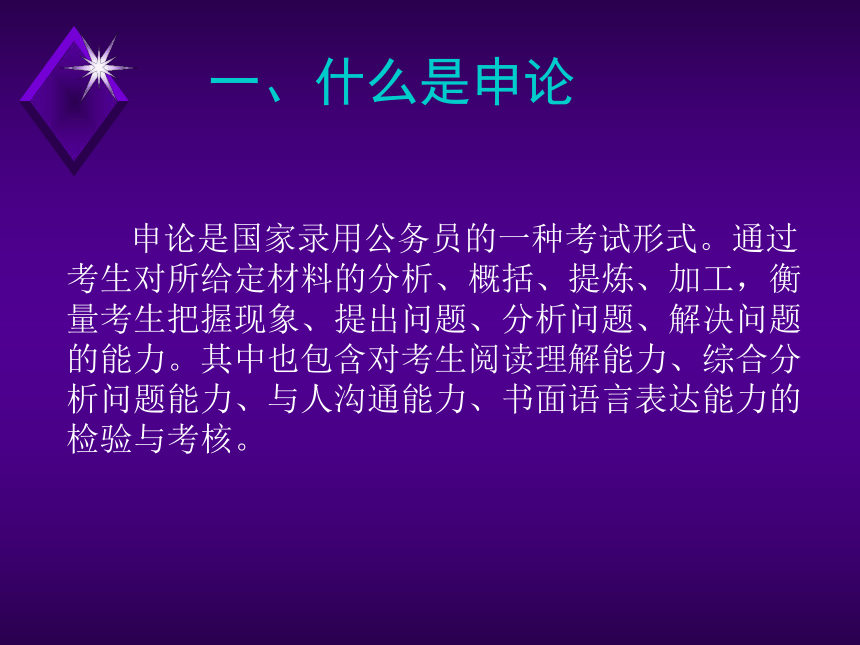 一、什么是申论

申论是国家录用公务员的一种考试形式。通过考生对所给定材料的分析、概括、提炼、加工，衡量考生把握现象、提出问题、分析问题、解决问题的能力。其中也包含对考生阅读理解能力、综合分析问题能力、与人沟通能力、书面语言表达能力的检验与考核。